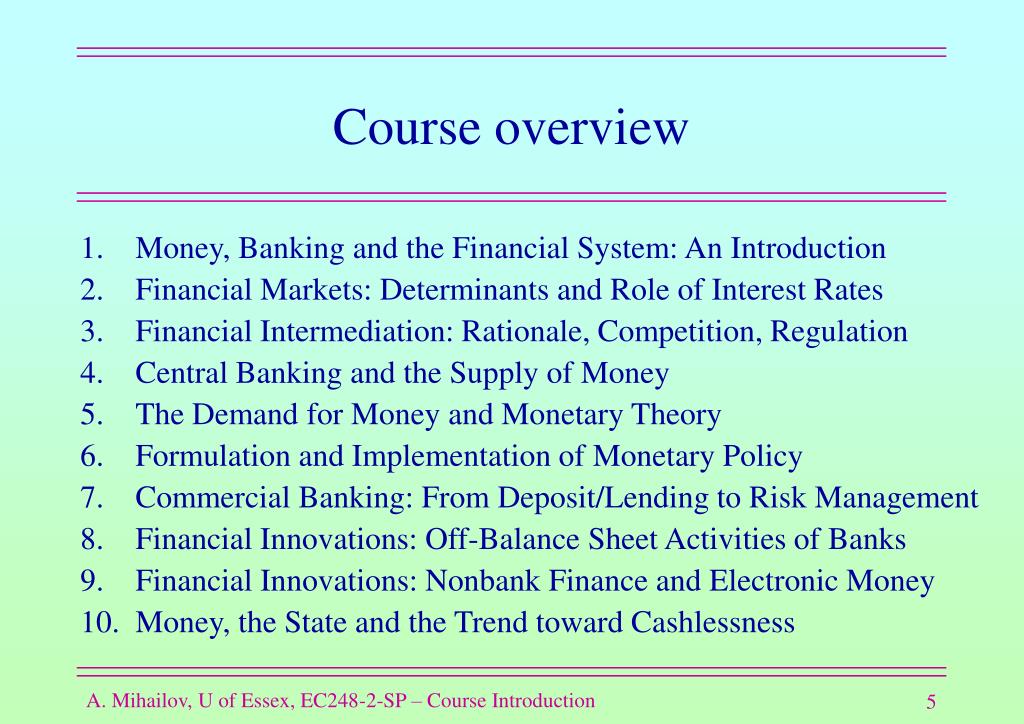 Course overview

1. Money, Banking and the Financial System: An Introduction
2. Financial Markets: Determinants and Role of Interest Rates
3. Financial Intermediation: Rationale, Competition, Regulation
4. Central Banking and the Supply of Money
5. The Demand for Money and Monetary Theory
6. Formulation and Implementation of Monetary Policy
7. Commercial Banking: From Deposit/Lending to Risk Management
8. Financial Innovations: Off-Balance Sheet Activities of Banks
9. Financial Innovations: Nonbank Finance and Electronic Money
10. Money, the State and the Trend toward Cashlessness

A. Mihailov, U of Essex, EC248-2-SP – Course Introduction

5